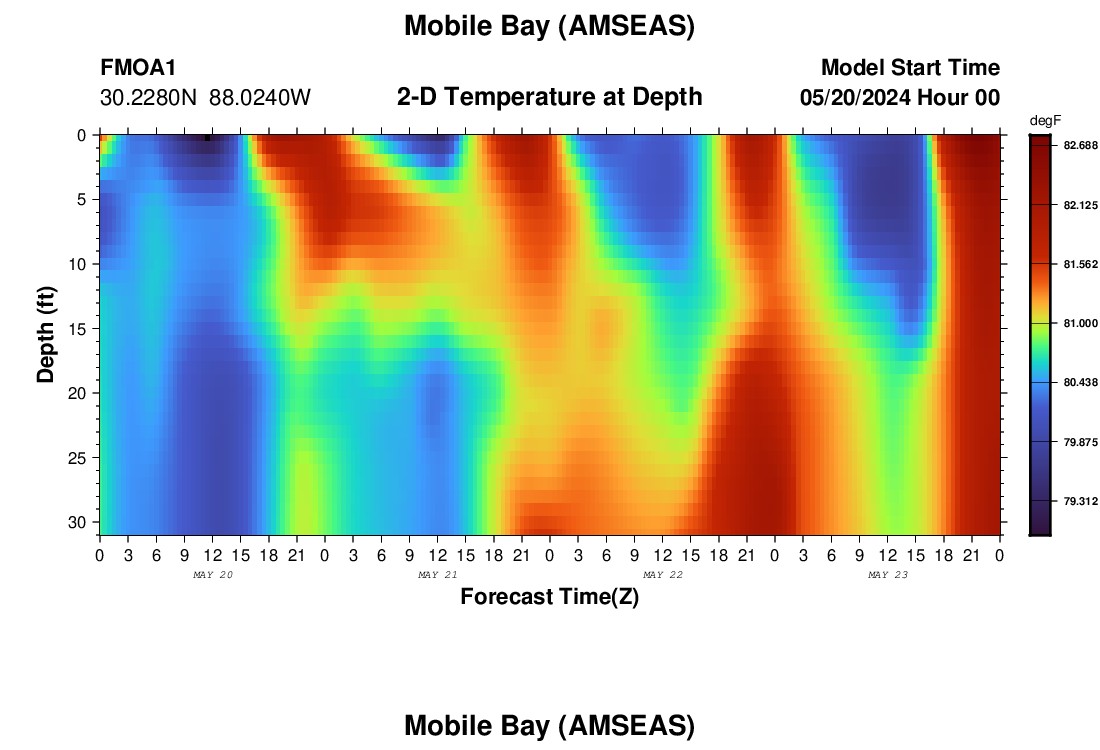 Mobile Bay (AMSEAS)

FMOA1
30.2280N 88.0240W

2-D Temperature at Depth

Model Start Time
05/20/2024 Hour 00

degF
82.688
82.125
81.562
81.000
80.438
79.875
79.312

Depth (ft)
0
5
10
15
20
25
30

0 3 6 9 12 15 18 21 0 3 6 9 12 15 18 21 0 3 6 9 12 15 18 21 0 3 6 9 12 15 18 21 0
MAY 20
MAY 21
MAY 22
MAY 23

Forecast Time(Z)

Mobile Bay (AMSEAS)